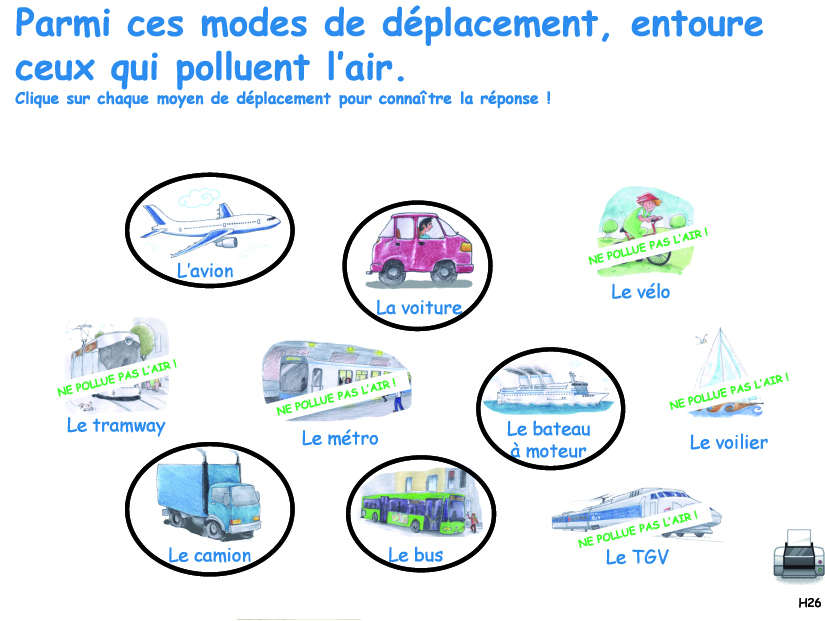 Parmi ces modes de déplacement, entoure ceux qui polluent l'air.
Clique sur chaque moyen de déplacement pour connaître la réponse !

L'avion

La voiture

NE POLLUE PAS L'AIR !
Le vélo

NE POLLUE PAS L'AIR !
Le tramway

NE POLLUE PAS L'AIR !
Le métro

Le bateau à moteur

NE POLLUE PAS L'AIR !
Le voilier

Le camion

Le bus

NE POLLUE PAS L'AIR !
Le TGV

H26